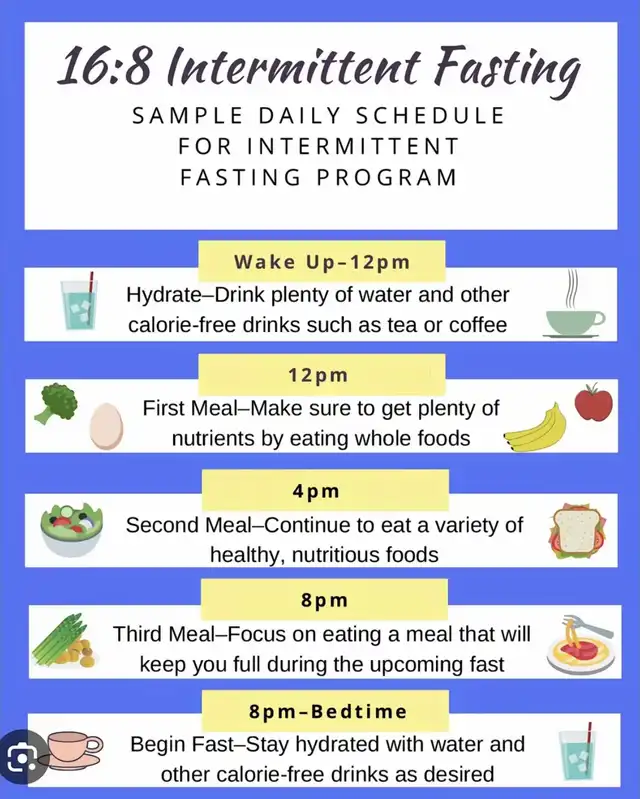 16:8 Intermittent Fasting

SAMPLE DAILY SCHEDULE FOR INTERMITTENT FASTING PROGRAM

Wake Up–12pm

Hydrate–Drink plenty of water and other calorie-free drinks such as tea or coffee

12pm

First Meal–Make sure to get plenty of nutrients by eating whole foods

4pm

Second Meal–Continue to eat a variety of healthy, nutritious foods

8pm

Third Meal–Focus on eating a meal that will keep you full during the upcoming fast

8pm–Bedtime

Begin Fast–Stay hydrated with water and other calorie-free drinks as desired